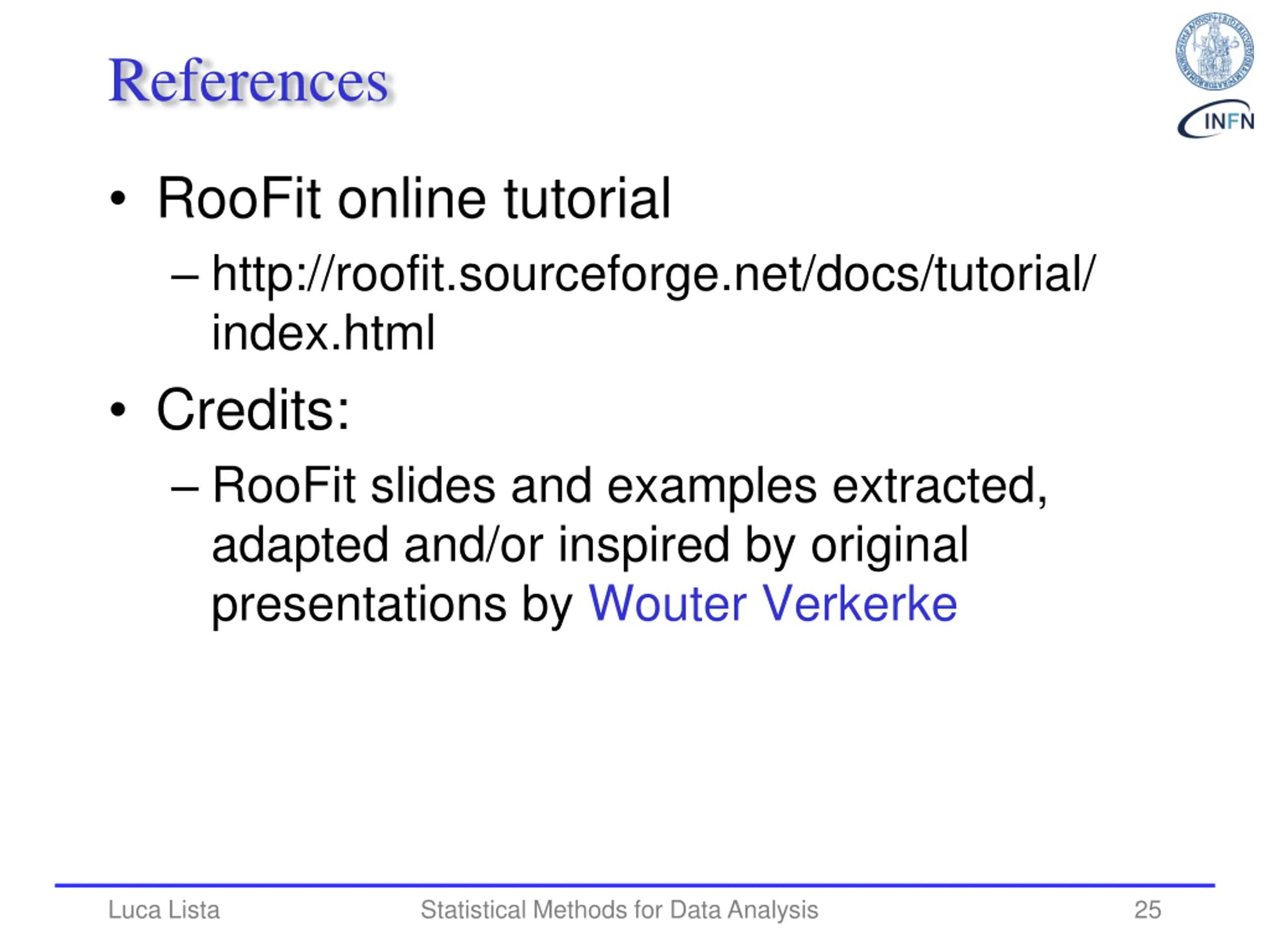 References

INFN

• RooFit online tutorial
– http://roofit.sourceforge.net/docs/tutorial/index.html
• Credits:
– RooFit slides and examples extracted, adapted and/or inspired by original presentations by Wouter Verkerke

Luca Lista Statistical Methods for Data Analysis 25